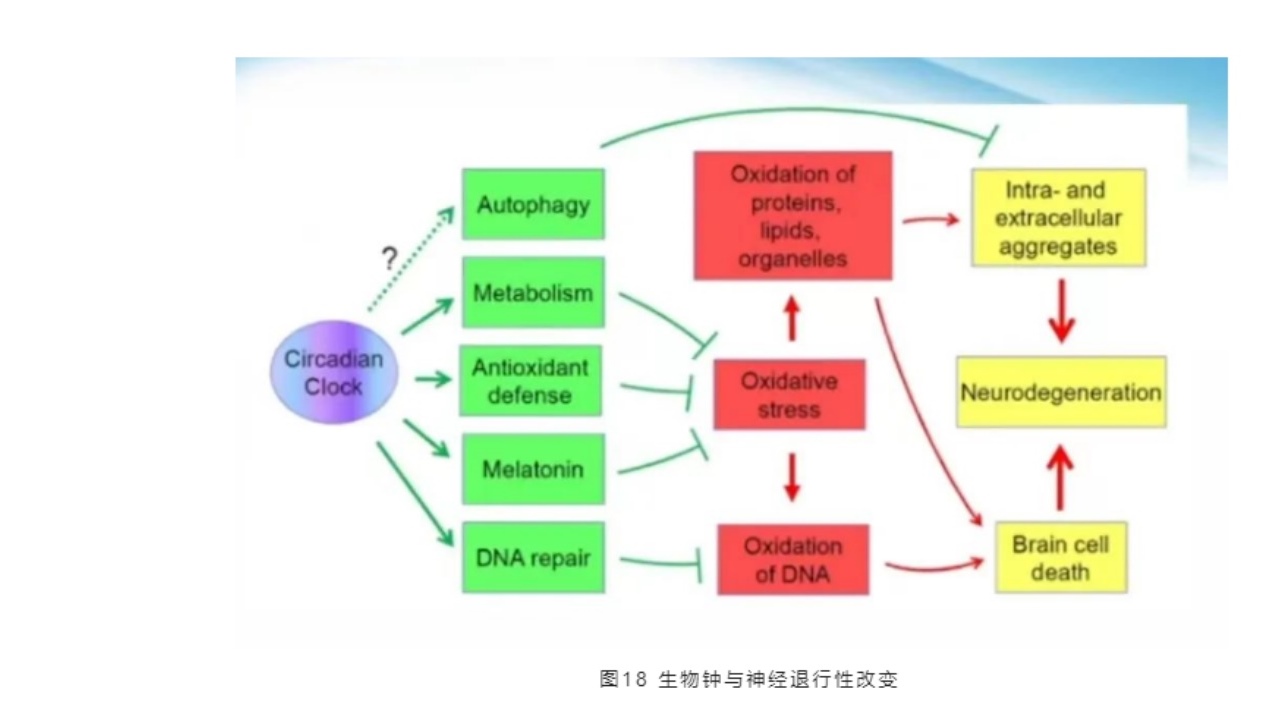 Circadian Clock

?

Autophagy

Metabolism

Antioxidant defense

Melatonin

DNA repair

Oxidation of proteins, lipids, organelles

Oxidative stress

Oxidation of DNA

Intra- and extracellular aggregates

Neurodegeneration

Brain cell death

图18 生物钟与神经退行性改变